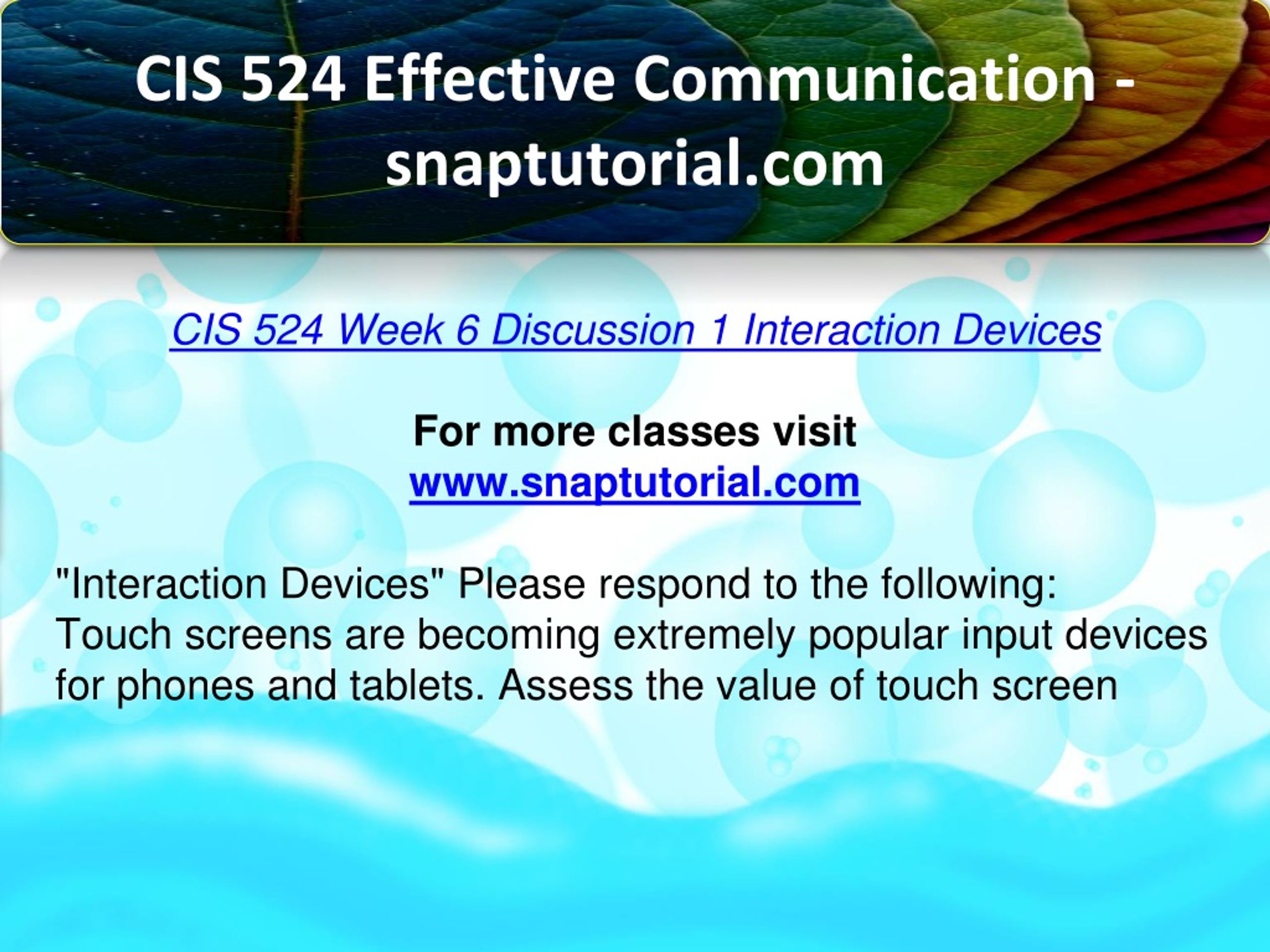 CIS 524 Effective Communication - snaptutorial.com

CIS 524 Week 6 Discussion 1 Interaction Devices

For more classes visit
www.snaptutorial.com

"Interaction Devices" Please respond to the following:
Touch screens are becoming extremely popular input devices for phones and tablets. Assess the value of touch screen